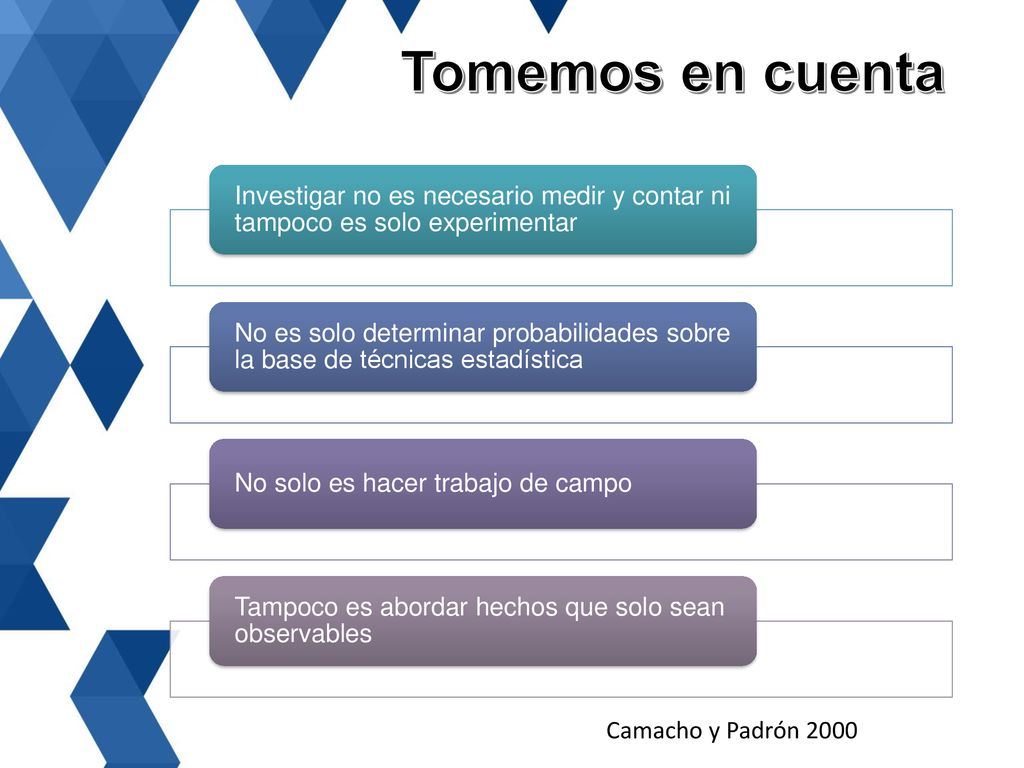 Tomemos en cuenta

Investigar no es necesario medir y contar ni tampoco es solo experimentar

No es solo determinar probabilidades sobre la base de técnicas estadística

No solo es hacer trabajo de campo

Tampoco es abordar hechos que solo sean observables

Camacho y Padrón 2000